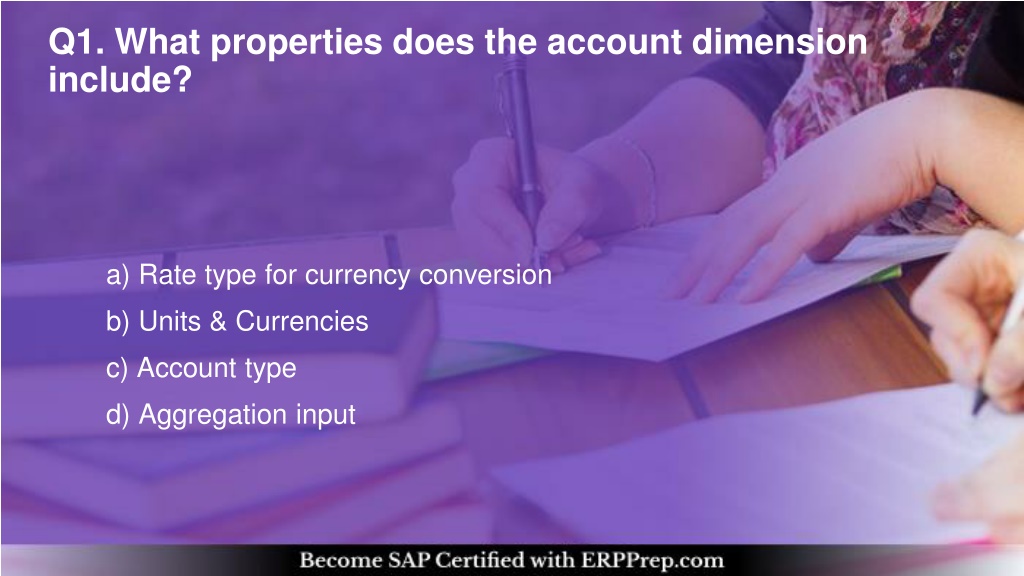 Q1. What properties does the account dimension include?

a) Rate type for currency conversion
b) Units & Currencies
c) Account type
d) Aggregation input

Become SAP Certified with ERPPrep.com